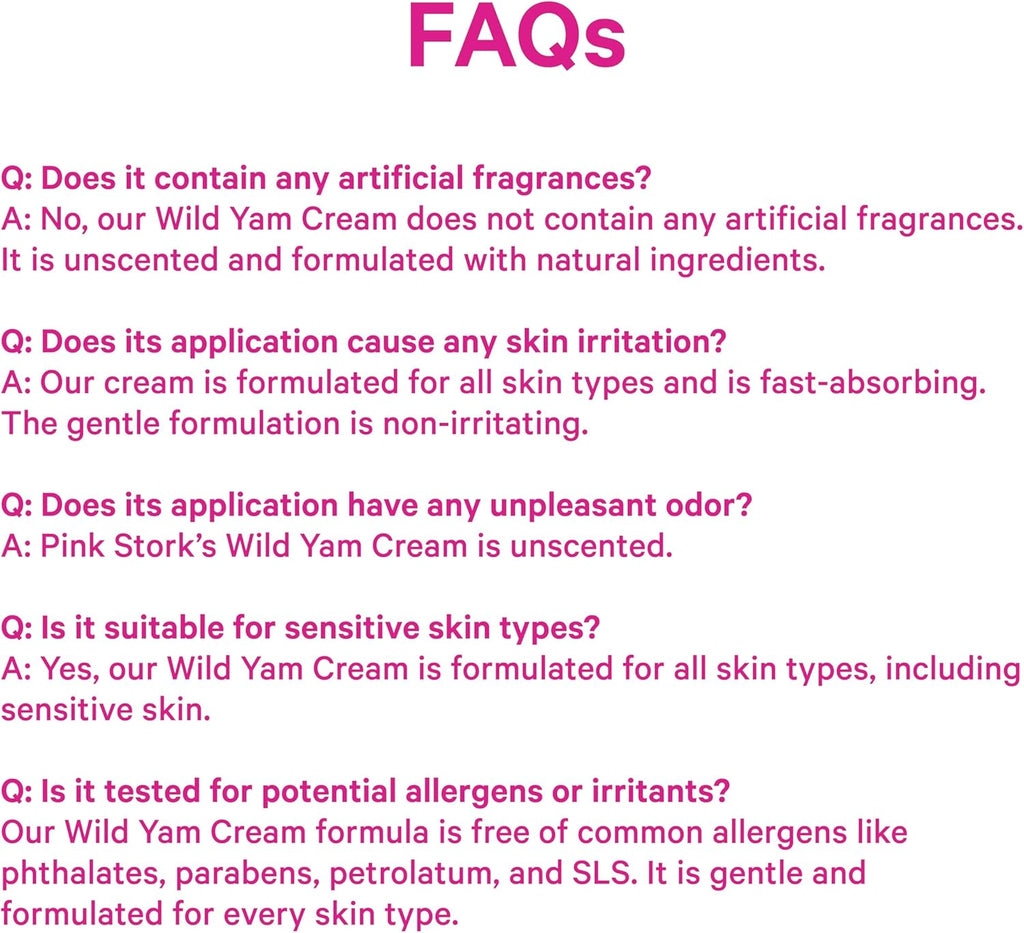 FAQs

Q: Does it contain any artificial fragrances?
A: No, our Wild Yam Cream does not contain any artificial fragrances. It is unscented and formulated with natural ingredients.

Q: Does its application cause any skin irritation?
A: Our cream is formulated for all skin types and is fast-absorbing. The gentle formulation is non-irritating.

Q: Does its application have any unpleasant odor?
A: Pink Stork's Wild Yam Cream is unscented.

Q: Is it suitable for sensitive skin types?
A: Yes, our Wild Yam Cream is formulated for all skin types, including sensitive skin.

Q: Is it tested for potential allergens or irritants?
Our Wild Yam Cream formula is free of common allergens like phthalates, parabens, petrolatum, and SLS. It is gentle and formulated for every skin type.